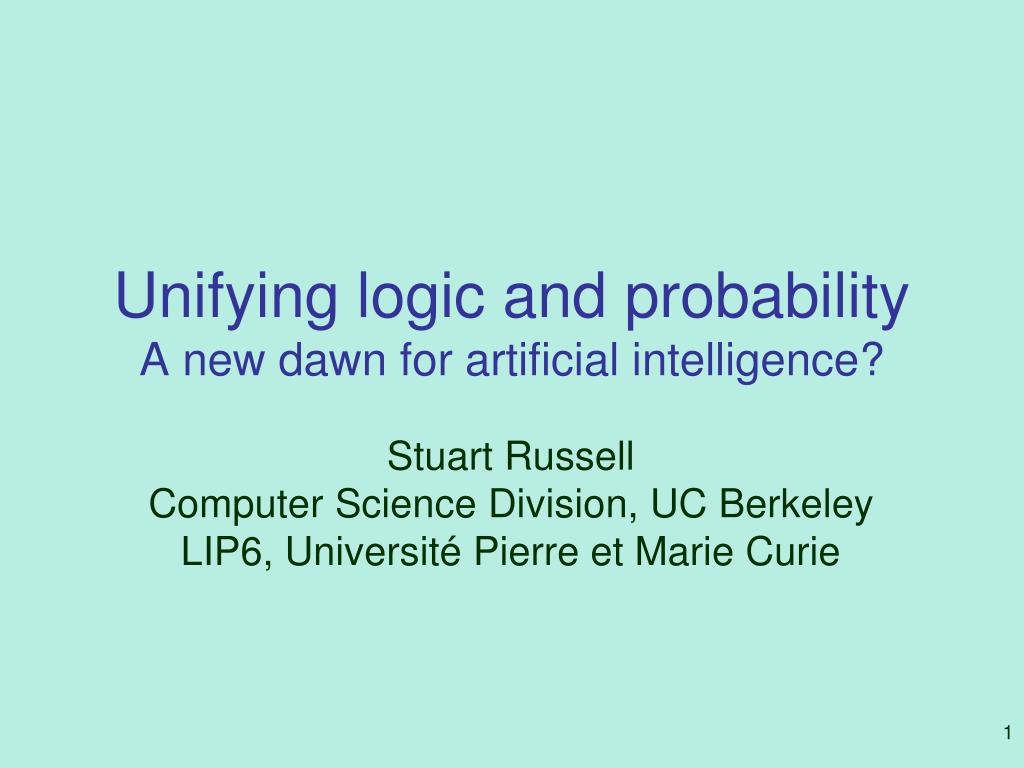 Unifying logic and probability
A new dawn for artificial intelligence?

Stuart Russell
Computer Science Division, UC Berkeley
LIP6, Université Pierre et Marie Curie

1